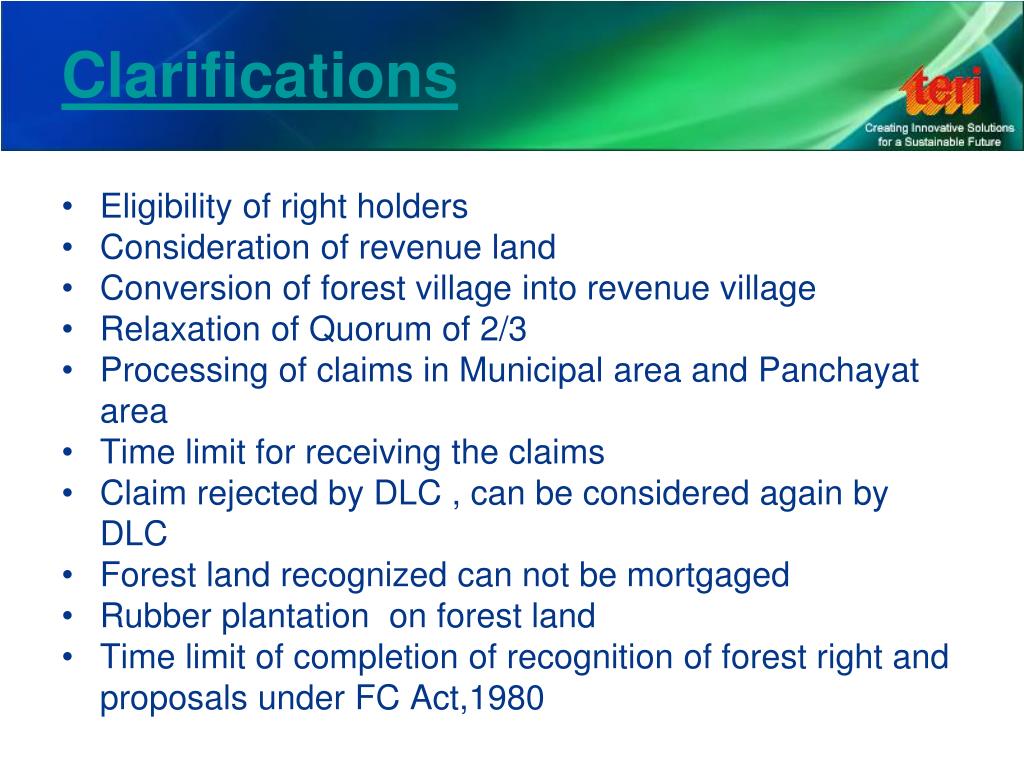 Clarifications

teri

Creating Innovative Solutions for a Sustainable Future

• Eligibility of right holders
• Consideration of revenue land
• Conversion of forest village into revenue village
• Relaxation of Quorum of 2/3
• Processing of claims in Municipal area and Panchayat area
• Time limit for receiving the claims
• Claim rejected by DLC , can be considered again by DLC
• Forest land recognized can not be mortgaged
• Rubber plantation on forest land
• Time limit of completion of recognition of forest right and proposals under FC Act,1980